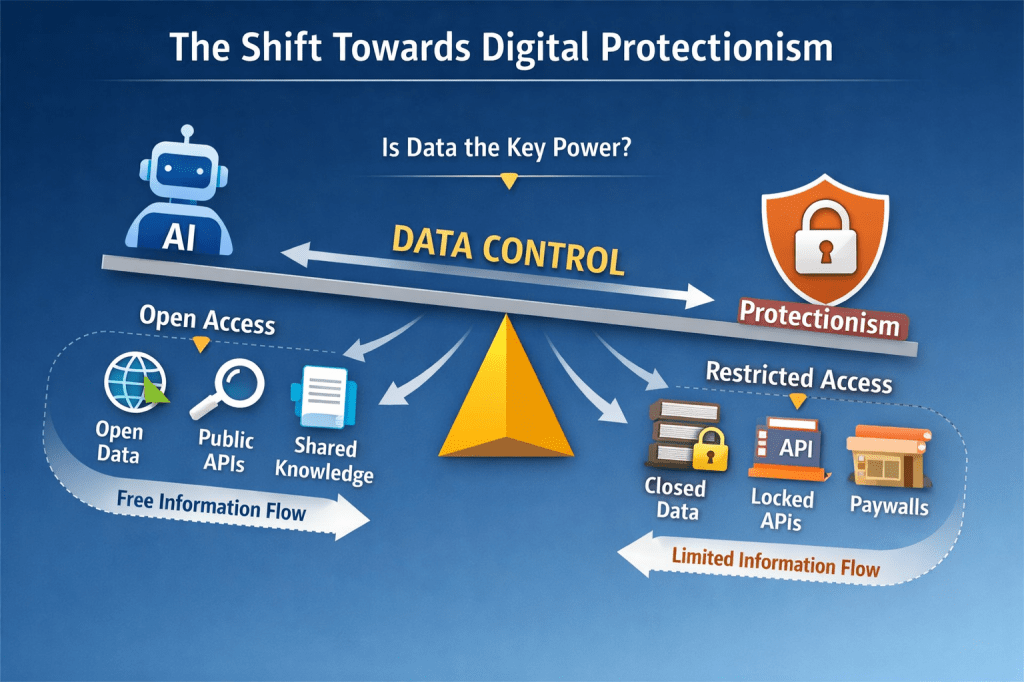 The Shift Towards Digital Protectionism

Is Data the Key Power?

AI

DATA CONTROL

Protectionism

Open Access

Open Data

Public APIs

Shared Knowledge

Free Information Flow

Restricted Access

Closed Data

API

Locked APIs

Paywalls

Limited Information Flow